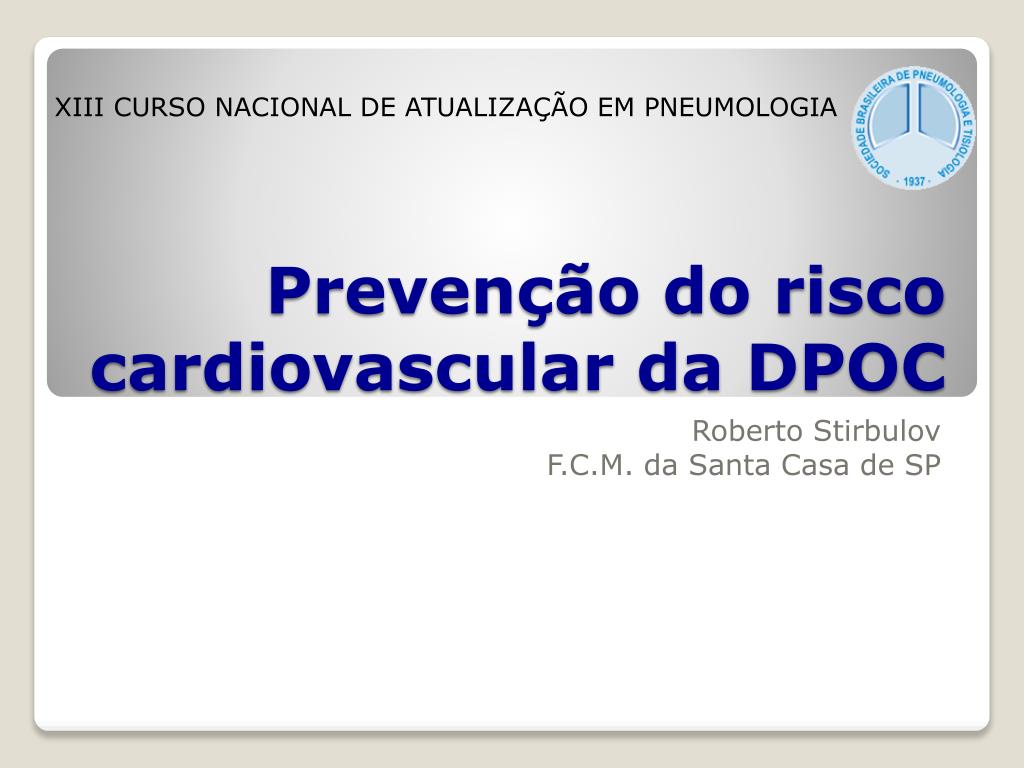 XIII CURSO NACIONAL DE ATUALIZAÇÃO EM PNEUMOLOGIA

SOCIEDADE BRASILEIRA DE PNEUMOLOGIA E TISIOLOGIA · 1937 ·

Prevenção do risco cardiovascular da DPOC

Roberto Stirbulov
F.C.M. da Santa Casa de SP